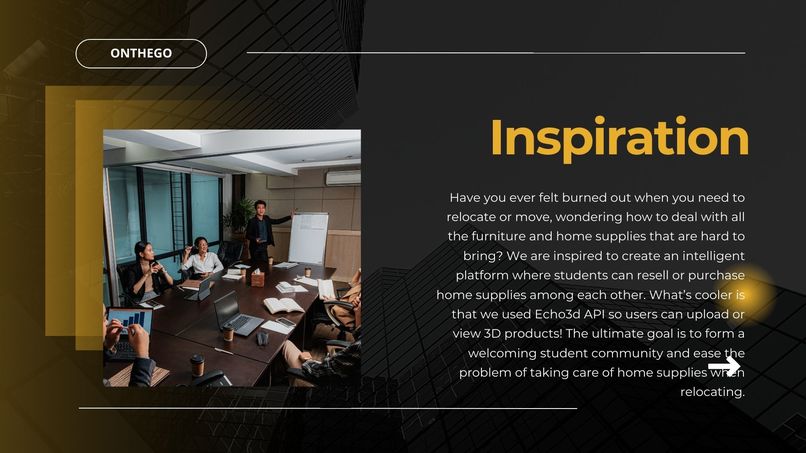 ONTHEGO

Inspiration

Have you ever felt burned out when you need to relocate or move, wondering how to deal with all the furniture and home supplies that are hard to bring? We are inspired to create an intelligent platform where students can resell or purchase home supplies among each other. What's cooler is that we used Echo3d API so users can upload or view 3D products! The ultimate goal is to form a welcoming student community and ease the problem of taking care of home supplies when relocating.